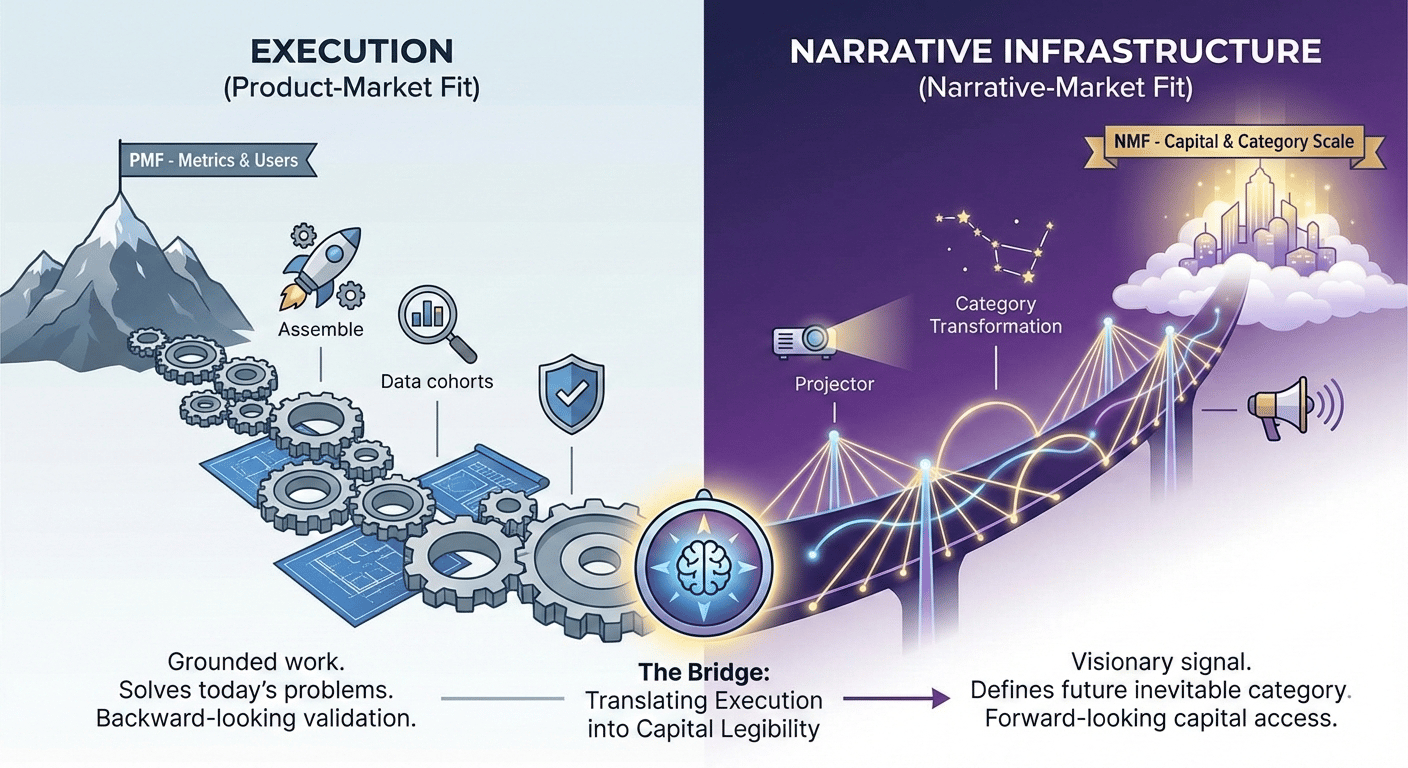 EXECUTION
(Product-Market Fit)

PMF - Metrics & Users

Assemble

Data cohorts

Grounded work.
Solves today's problems.
Backward-looking validation.

The Bridge:
Translating Execution into Capital Legibility

NARRATIVE INFRASTRUCTURE
(Narrative-Market Fit)

NMF - Capital & Category Scale

Category Transformation

Projector

Visionary signal.
Defines future inevitable category.
Forward-looking capital access.